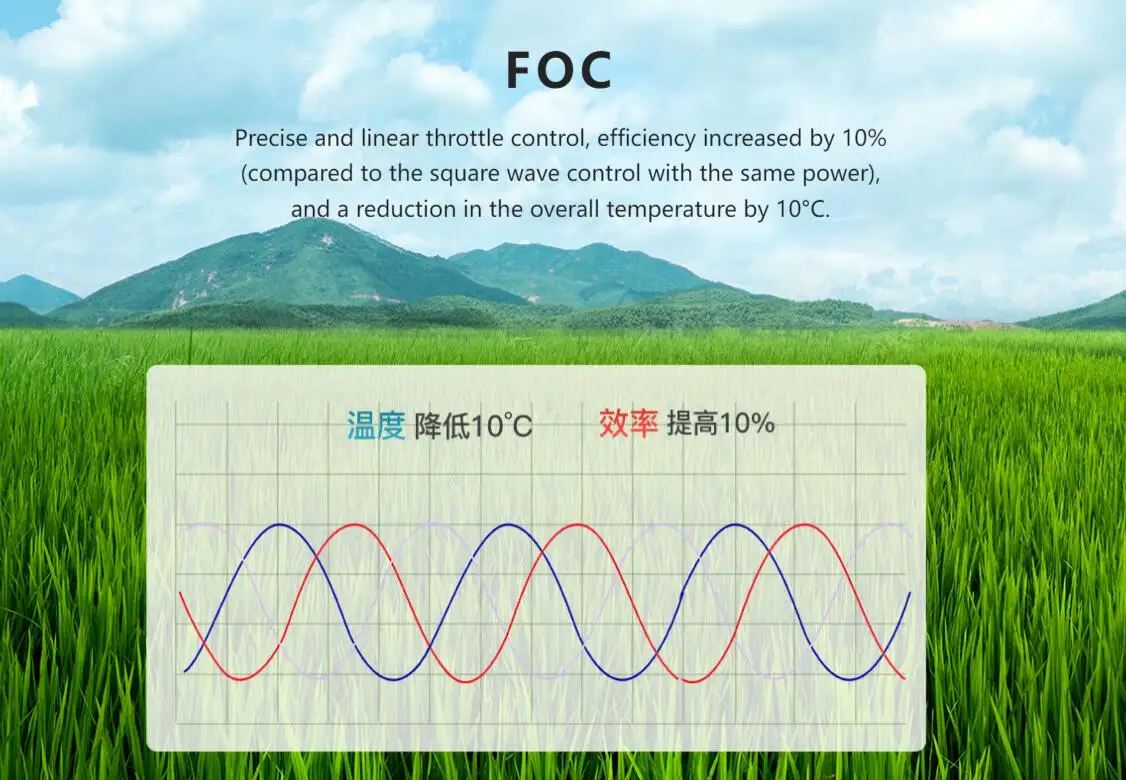 FOC

Precise and linear throttle control, efficiency increased by 10% (compared to the square wave control with the same power), and a reduction in the overall temperature by 10°C.

温度 降低10°C 效率 提高10%